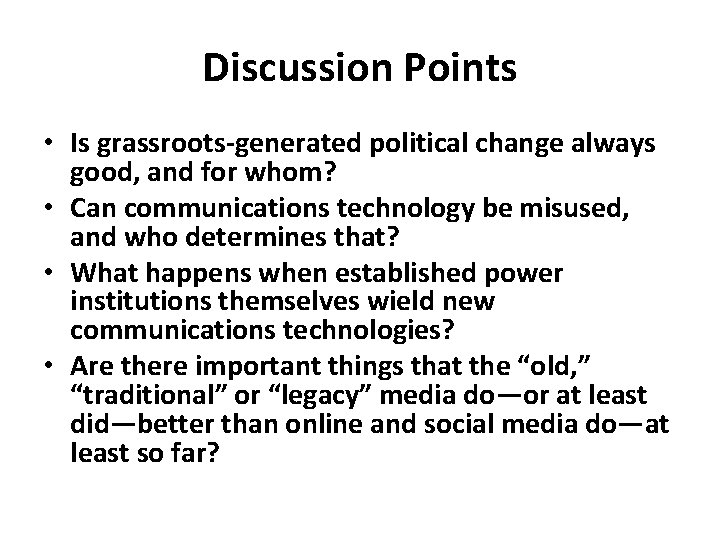 Discussion Points

• Is grassroots-generated political change always good, and for whom?
• Can communications technology be misused, and who determines that?
• What happens when established power institutions themselves wield new communications technologies?
• Are there important things that the “old,” “traditional” or “legacy” media do—or at least did—better than online and social media do—at least so far?